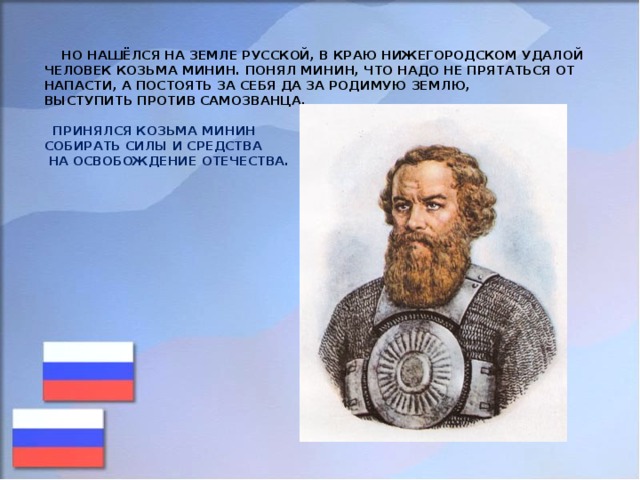 НО НАШЁЛСЯ НА ЗЕМЛЕ РУССКОЙ, В КРАЮ НИЖЕГОРОДСКОМ УДАЛОЙ ЧЕЛОВЕК КОЗЬМА МИНИН. ПОНЯЛ МИНИН, ЧТО НАДО НЕ ПРЯТАТЬСЯ ОТ НАПАСТИ, А ПОСТОЯТЬ ЗА СЕБЯ ДА ЗА РОДИМУЮ ЗЕМЛЮ, ВЫСТУПИТЬ ПРОТИВ САМОЗВАНЦА.

ПРИНЯЛСЯ КОЗЬМА МИНИН СОБИРАТЬ СИЛЫ И СРЕДСТВА НА ОСВОБОЖДЕНИЕ ОТЕЧЕСТВА.